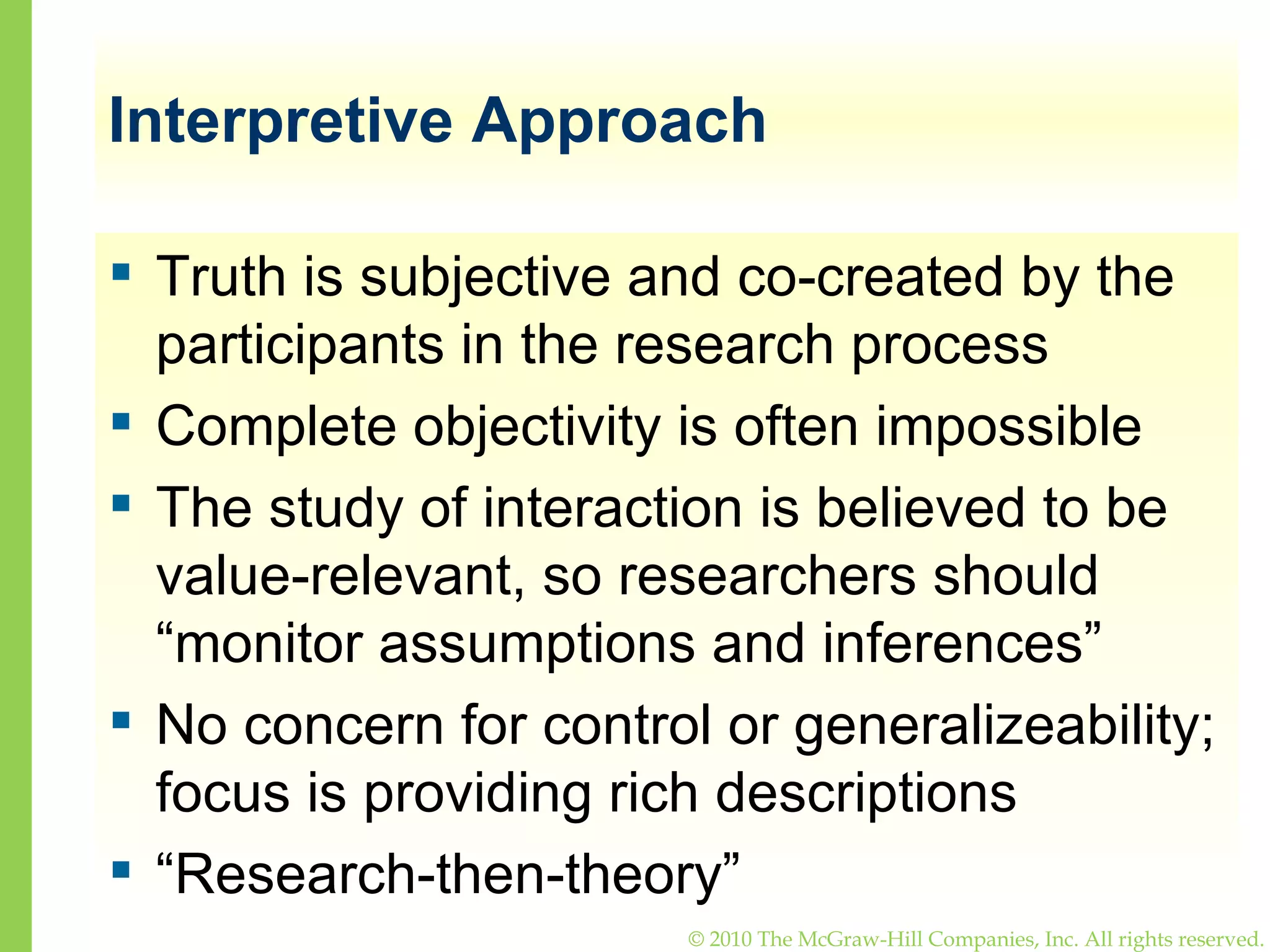 Interpretive Approach

▪ Truth is subjective and co-created by the participants in the research process
▪ Complete objectivity is often impossible
▪ The study of interaction is believed to be value-relevant, so researchers should “monitor assumptions and inferences”
▪ No concern for control or generalizeability; focus is providing rich descriptions
▪ “Research-then-theory”

© 2010 The McGraw-Hill Companies, Inc. All rights reserved.